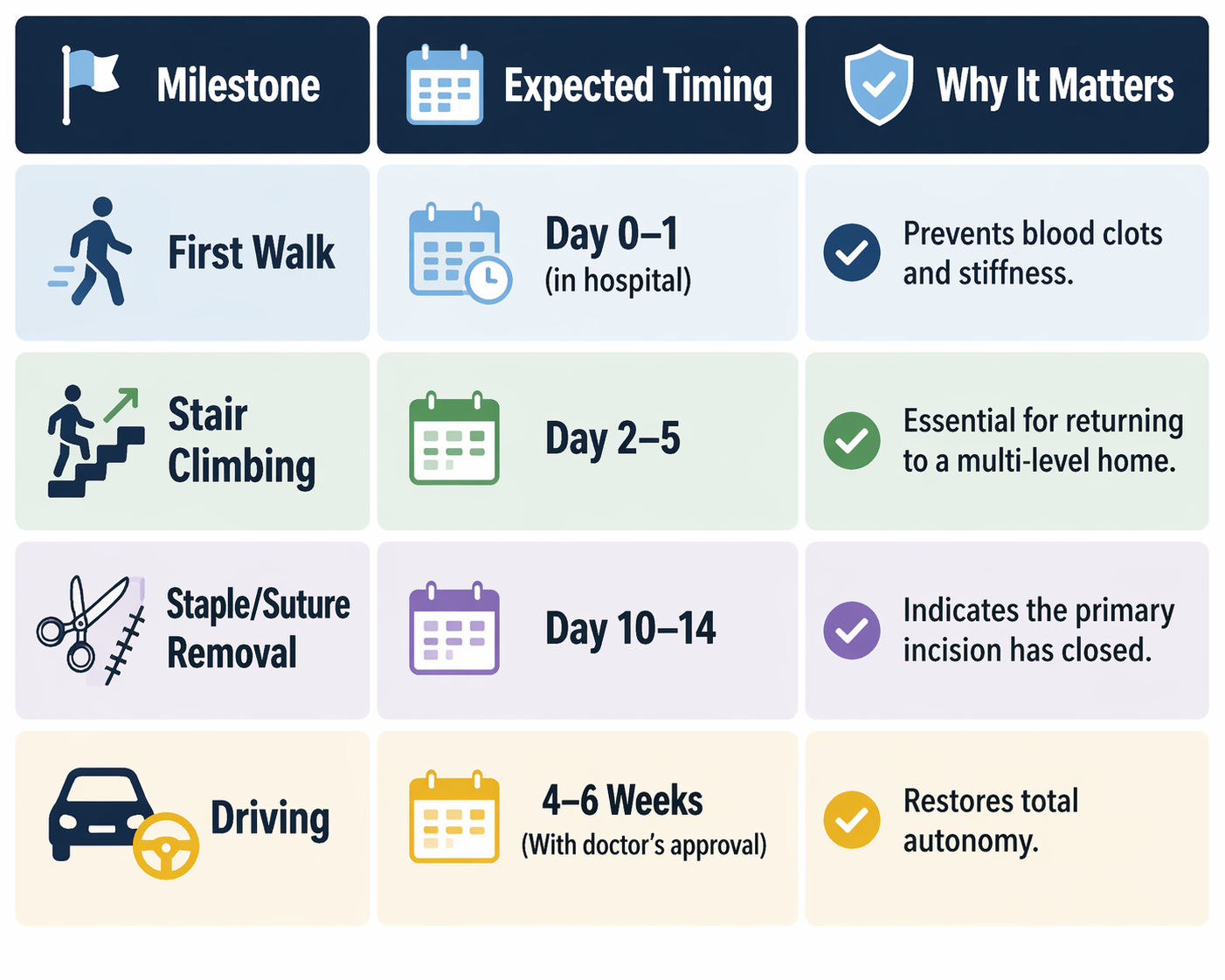 | Milestone | Expected Timing | Why It Matters |
|---|---|---|
| First Walk | Day 0–1 (in hospital) | Prevents blood clots and stiffness. |
| Stair Climbing | Day 2–5 | Essential for returning to a multi-level home. |
| Staple/Suture Removal | Day 10–14 | Indicates the primary incision has closed. |
| Driving | 4–6 Weeks (With doctor's approval) | Restores total autonomy. |